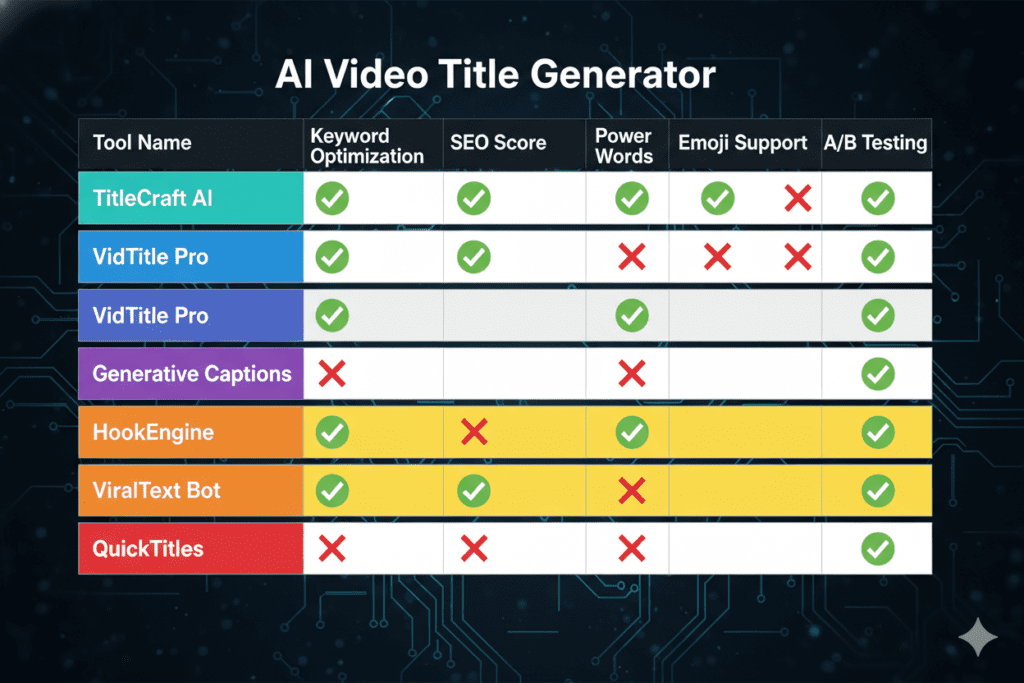 AI Video Title Generator

| Tool Name | Keyword Optimization | SEO Score | Power Words | Emoji Support | A/B Testing |
|---|---|---|---|---|---|
| TitleCraft AI | ✓ | ✓ | ✓ | ✓ ✗ | ✓ |
| VidTitle Pro | ✓ | ✓ | ✗ | ✗ ✗ | ✓ |
| VidTitle Pro | ✓ | | ✓ | | ✓ |
| Generative Captions | ✗ | | ✗ | | ✓ |
| HookEngine | ✓ | ✗ | ✓ | | ✓ |
| ViralText Bot | ✓ | ✓ | ✗ | | ✓ |
| QuickTitles | ✗ | ✗ | ✗ | | ✓ |